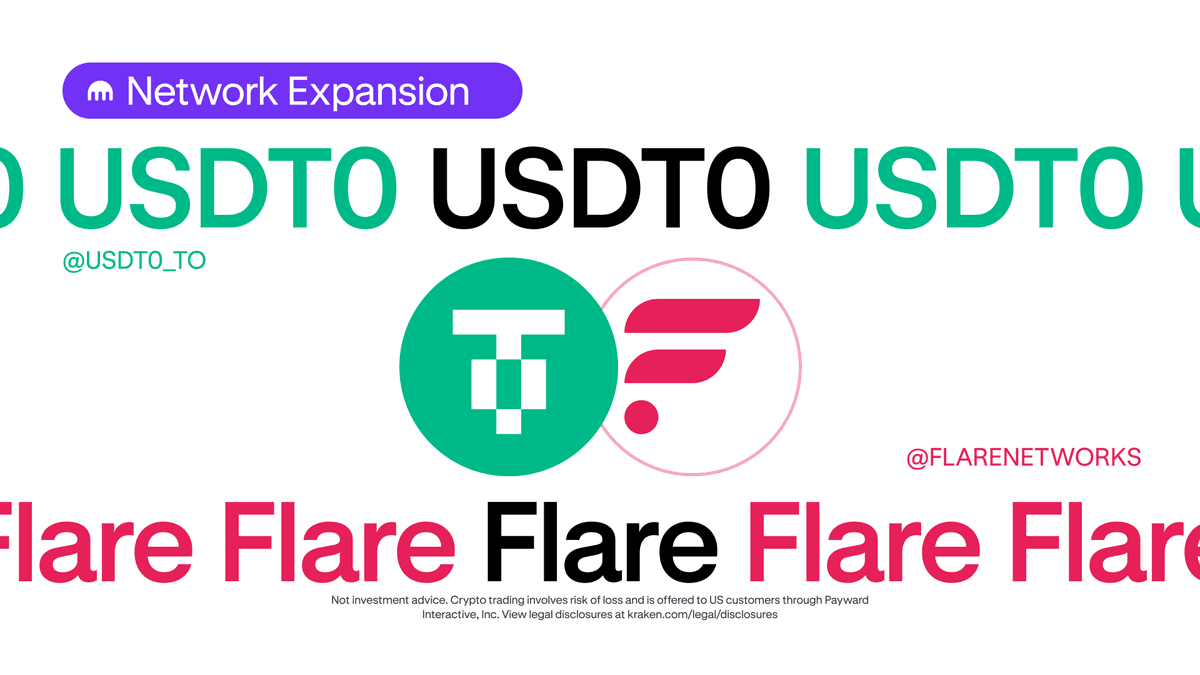 Network Expansion

0 USDT0 USDT0 USDT0 U

@USDT0_TO

@FLARENETWORKS

Flare Flare Flare Flare Flare

Not investment advice. Crypto trading involves risk of loss and is offered to US customers through Payward Interactive, Inc. View legal disclosures at kraken.com/legal/disclosures